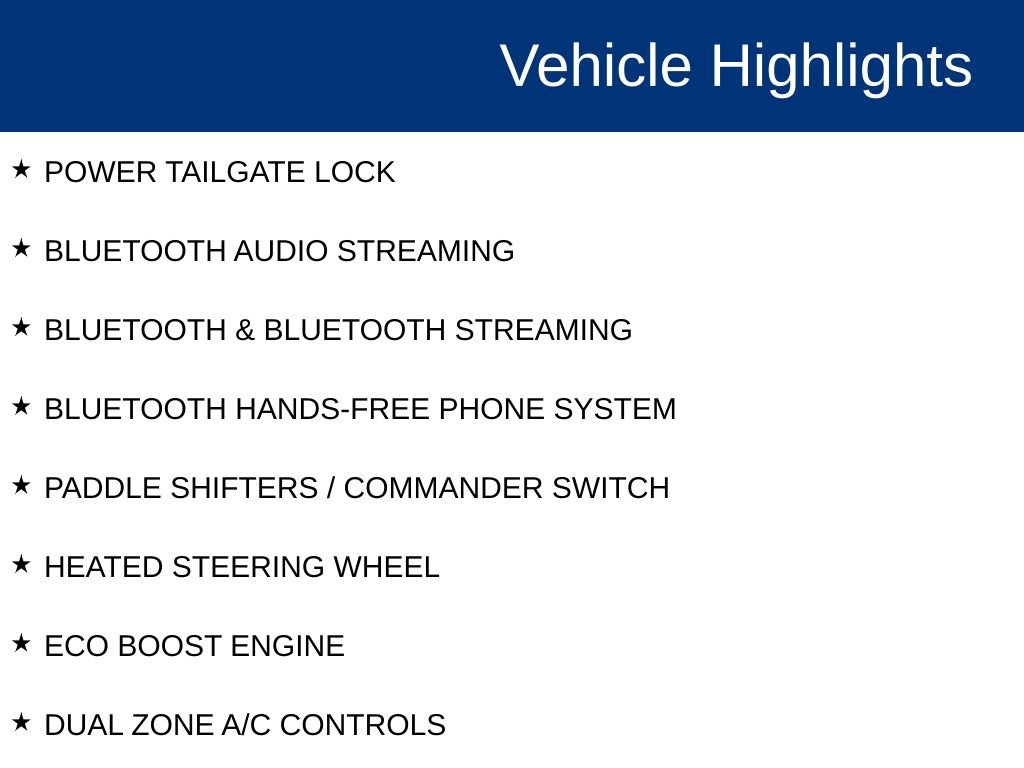 Vehicle Highlights

★ POWER TAILGATE LOCK

★ BLUETOOTH AUDIO STREAMING

★ BLUETOOTH & BLUETOOTH STREAMING

★ BLUETOOTH HANDS-FREE PHONE SYSTEM

★ PADDLE SHIFTERS / COMMANDER SWITCH

★ HEATED STEERING WHEEL

★ ECO BOOST ENGINE

★ DUAL ZONE A/C CONTROLS